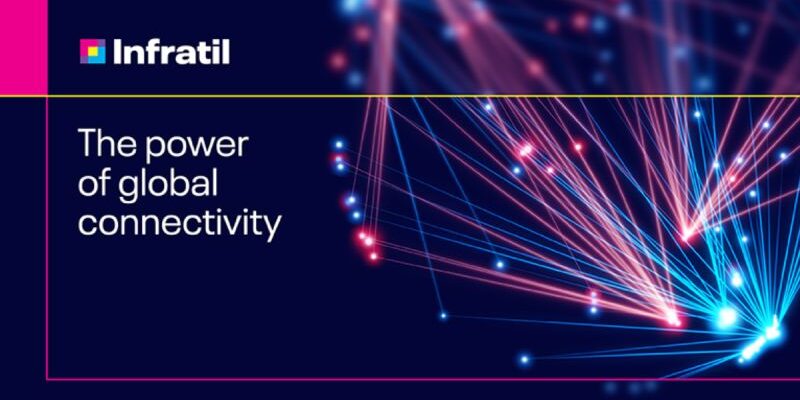 Infratil

The power of global connectivity